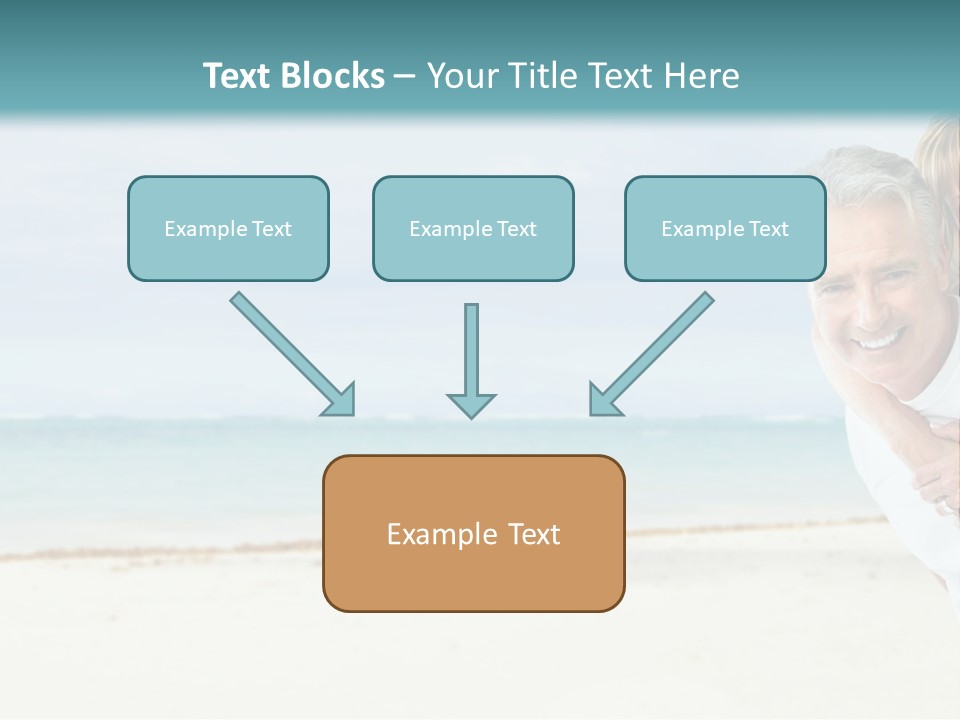 Text Blocks – Your Title Text Here

Example Text

Example Text

Example Text

Example Text